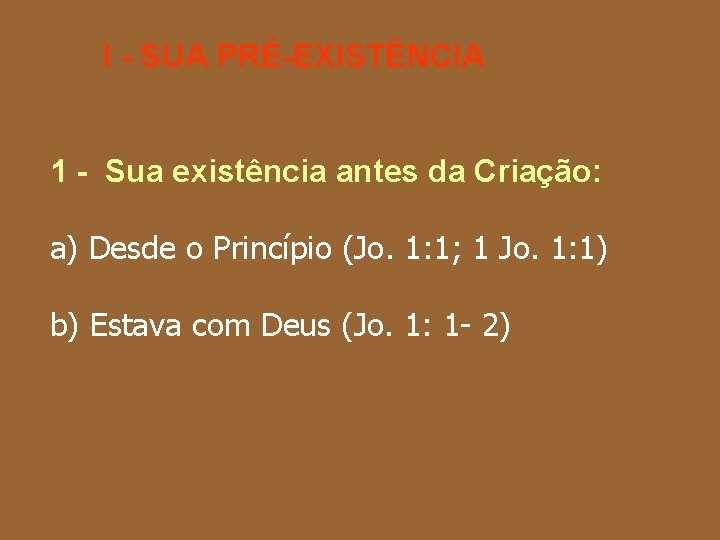 I - SUA PRÉ-EXISTÊNCIA

1 - Sua existência antes da Criação:

a) Desde o Princípio (Jo. 1:1; 1 Jo. 1:1)

b) Estava com Deus (Jo. 1: 1- 2)